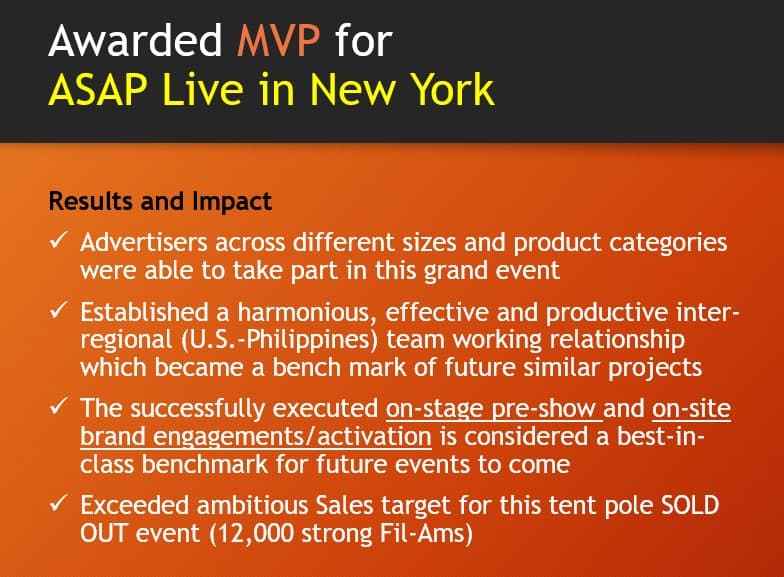 Awarded MVP for
ASAP Live in New York

Results and Impact

✓ Advertisers across different sizes and product categories were able to take part in this grand event

✓ Established a harmonious, effective and productive inter-regional (U.S.-Philippines) team working relationship which became a bench mark of future similar projects

✓ The successfully executed on-stage pre-show and on-site brand engagements/activation is considered a best-in-class benchmark for future events to come

✓ Exceeded ambitious Sales target for this tent pole SOLD OUT event (12,000 strong Fil-Ams)